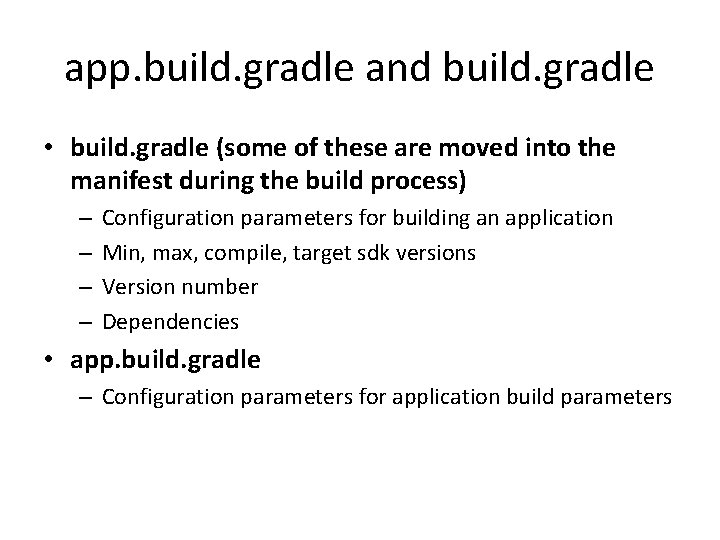 app.build.gradle and build.gradle

• build.gradle (some of these are moved into the manifest during the build process)
– Configuration parameters for building an application
– Min, max, compile, target sdk versions
– Version number
– Dependencies

• app.build.gradle
– Configuration parameters for application build parameters